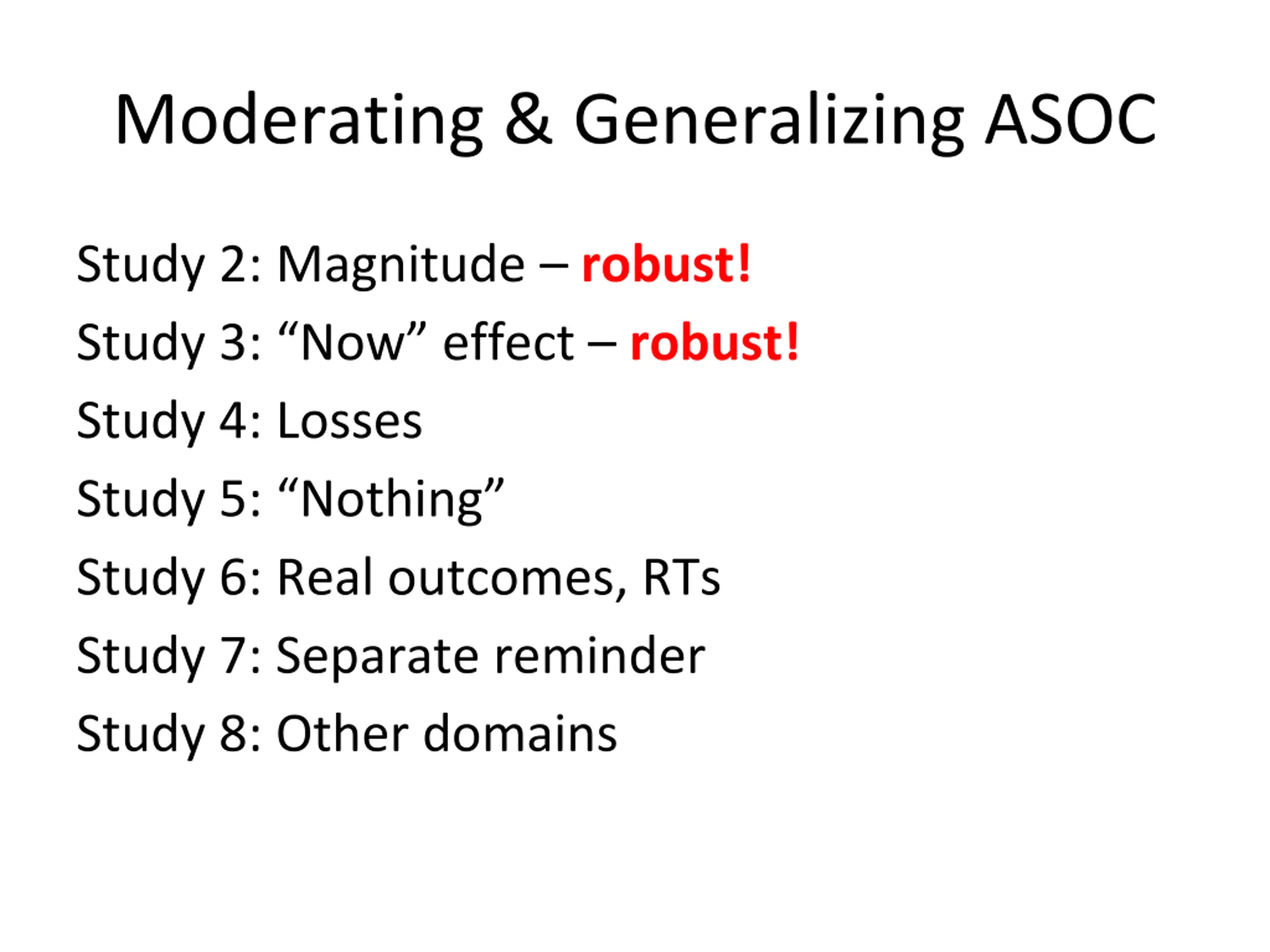 Moderating & Generalizing ASOC

Study 2: Magnitude – robust!

Study 3: “Now” effect – robust!

Study 4: Losses

Study 5: “Nothing”

Study 6: Real outcomes, RTs

Study 7: Separate reminder

Study 8: Other domains